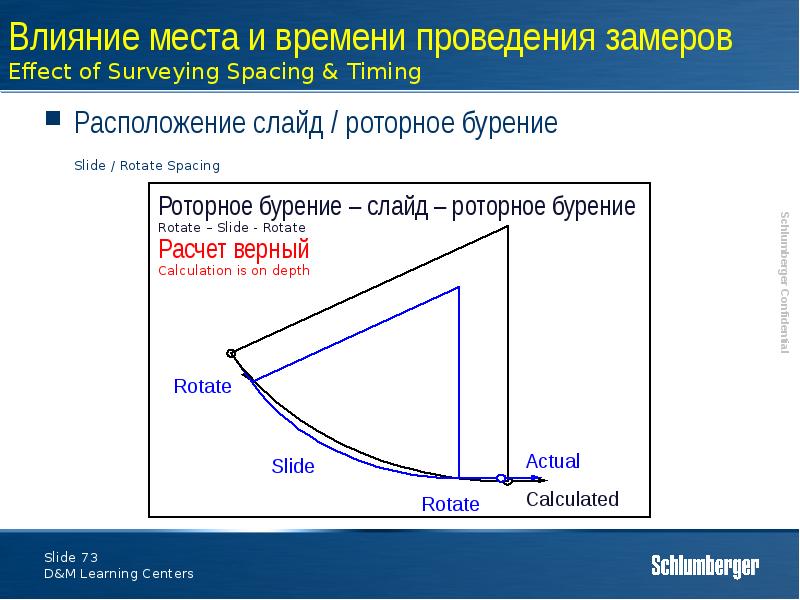 Влияние места и времени проведения замеров
Effect of Surveying Spacing & Timing

Расположение слайд / роторное бурение

Slide / Rotate Spacing

Роторное бурение – слайд – роторное бурение
Rotate – Slide - Rotate
Расчет верный
Calculation is on depth

Rotate
Slide
Rotate
Actual
Calculated

Schlumberger Confidential

Slide 73
D&M Learning Centers

Schlumberger